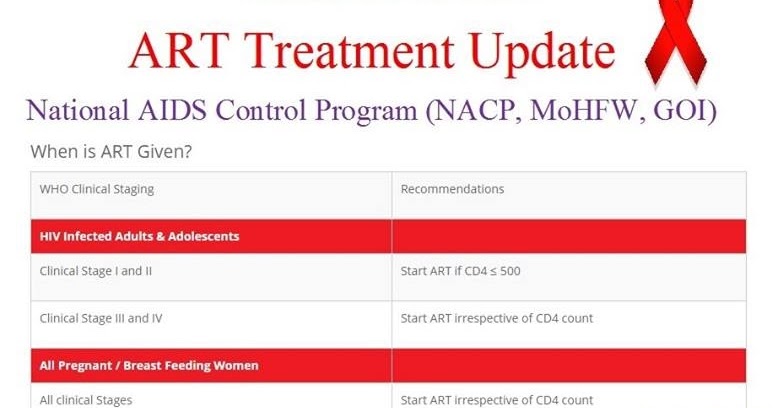 ART Treatment Update

National AIDS Control Program (NACP, MoHFW, GOI)

When is ART Given?

| WHO Clinical Staging | Recommendations |
|---|---|
| HIV Infected Adults & Adolescents | |
| Clinical Stage I and II | Start ART if CD4 ≤ 500 |
| Clinical Stage III and IV | Start ART irrespective of CD4 count |
| All Pregnant / Breast Feeding Women | |
| All clinical Stages | Start ART irrespective of CD4 count |